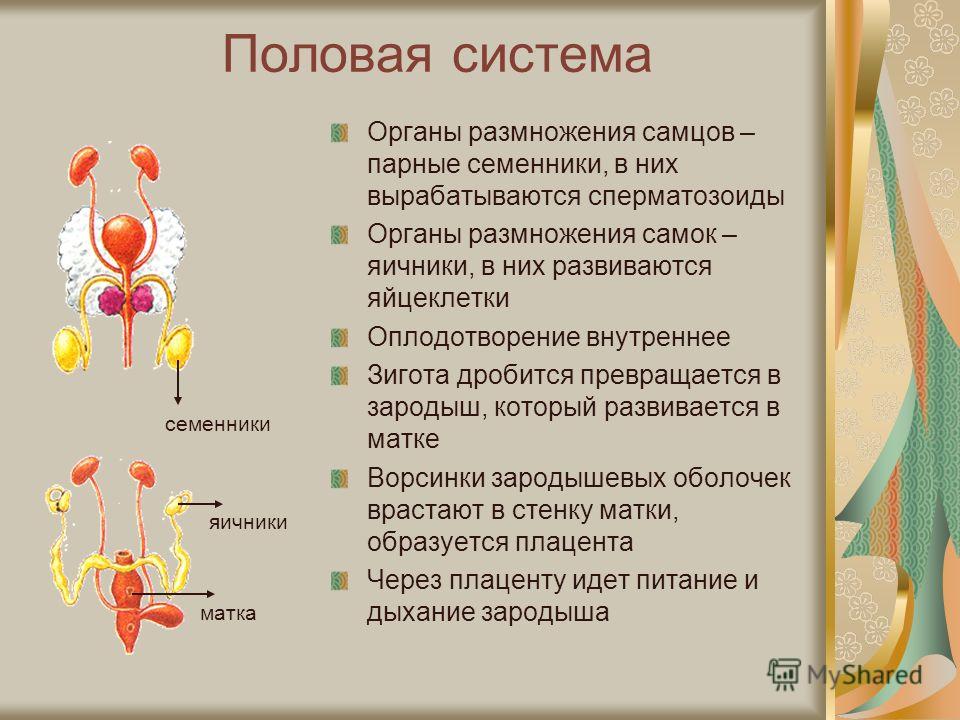 Половая система

Органы размножения самцов – парные семенники, в них вырабатываются сперматозоиды

Органы размножения самок – яичники, в них развиваются яйцеклетки

Оплодотворение внутреннее

Зигота дробится превращается в зародыш, который развивается в матке

Ворсинки зародышевых оболочек врастают в стенку матки, образуется плацента

Через плаценту идет питание и дыхание зародыша

семенники

яичники

матка

MyShared